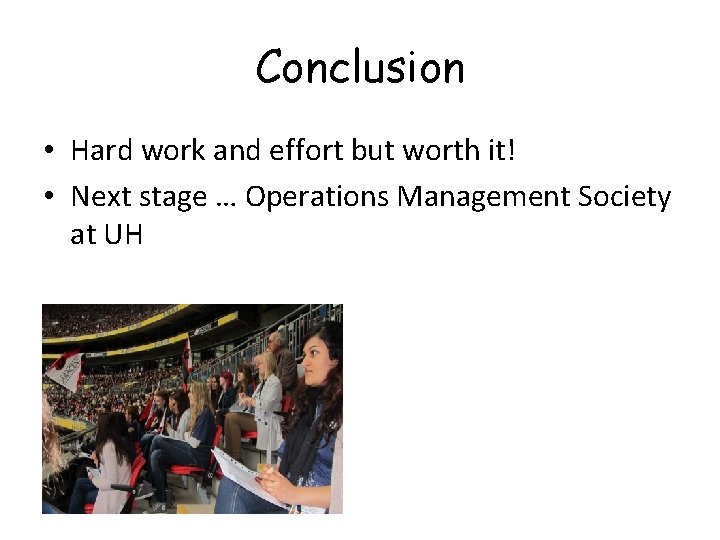 Conclusion

• Hard work and effort but worth it!
• Next stage … Operations Management Society at UH